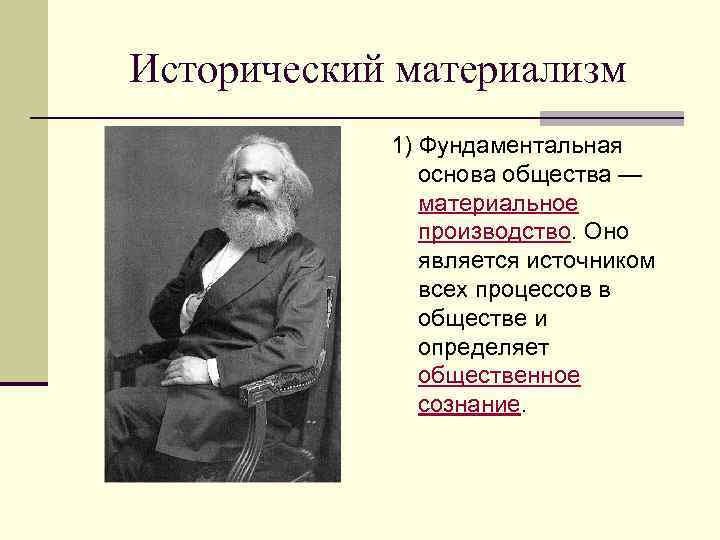 Исторический материализм

1) Фундаментальная основа общества — материальное производство. Оно является источником всех процессов в обществе и определяет общественное сознание.